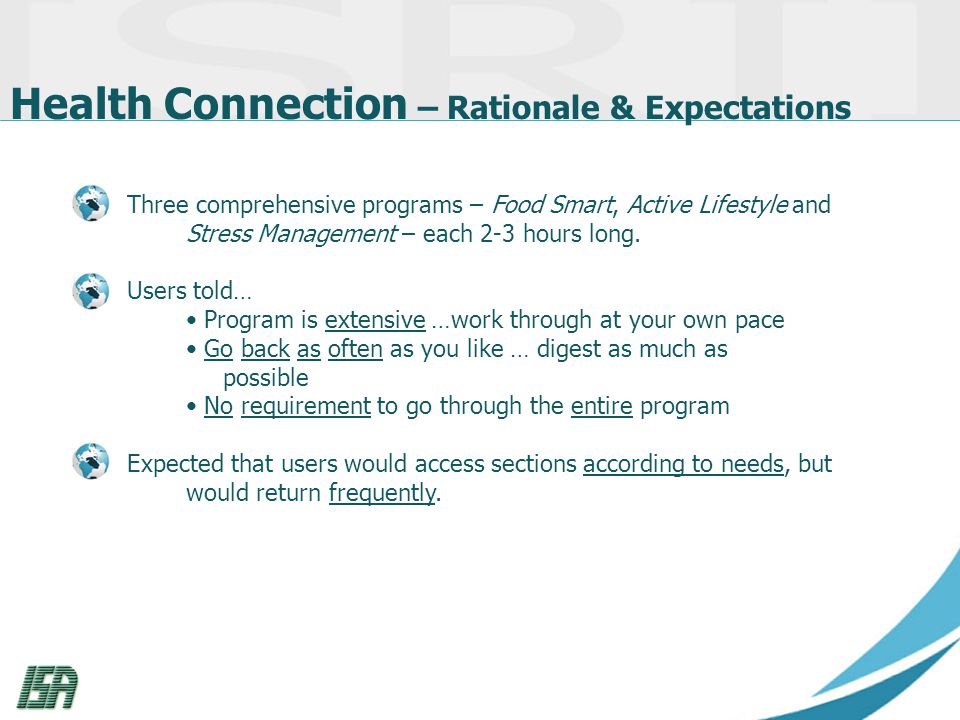 ISRII

Health Connection – Rationale & Expectations

Three comprehensive programs – Food Smart, Active Lifestyle and Stress Management – each 2-3 hours long.

Users told…
• Program is extensive …work through at your own pace
• Go back as often as you like … digest as much as possible
• No requirement to go through the entire program

Expected that users would access sections according to needs, but would return frequently.

ISA